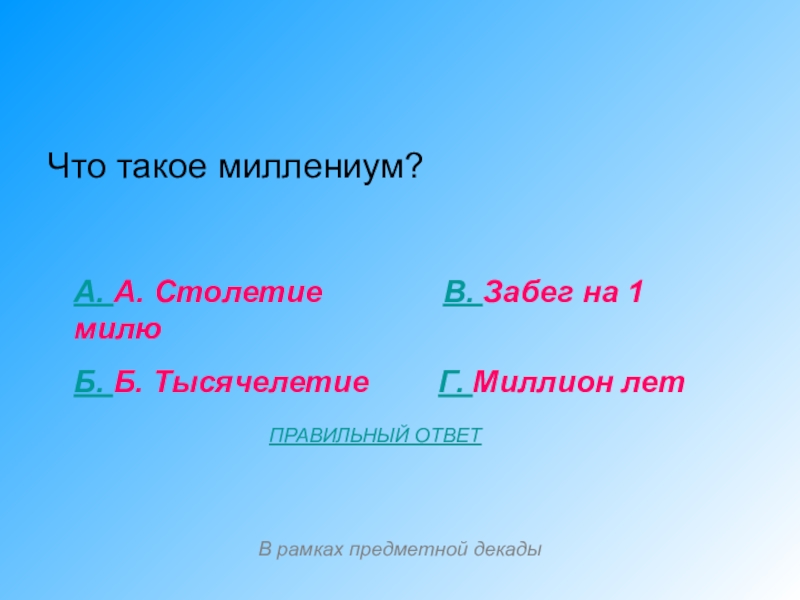 Что такое миллениум?

А. А. Столетие В. Забег на 1 милю

Б. Б. Тысячелетие Г. Миллион лет

ПРАВИЛЬНЫЙ ОТВЕТ

В рамках предметной декады